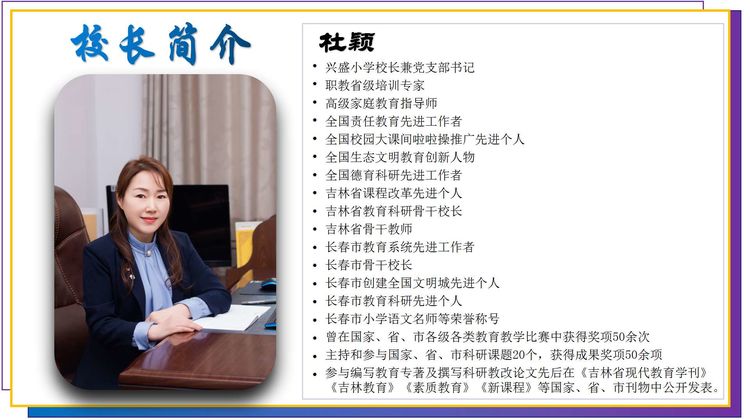 校长简介

杜颖

• 兴盛小学校长兼党支部书记
• 职教省级培训专家
• 高级家庭教育指导师
• 全国责任教育先进工作者
• 全国校园大课间啦啦操推广先进个人
• 全国生态文明教育创新人物
• 全国德育科研先进工作者
• 吉林省课程改革先进个人
• 吉林省教育科研骨干校长
• 吉林省骨干教师
• 长春市教育系统先进工作者
• 长春市骨干校长
• 长春市创建全国文明城先进个人
• 长春市教育科研先进个人
• 长春市小学语文名师等荣誉称号
• 曾在国家、省、市各级各类教育教学比赛中获得奖项50余次
• 主持和参与国家、省、市科研课题20个，获得成果奖项50余项
• 参与编写教育专著及撰写科研教改论文先后在《吉林省现代教育学刊》《吉林教育》《素质教育》《新课程》等国家、省、市刊物中公开发表。